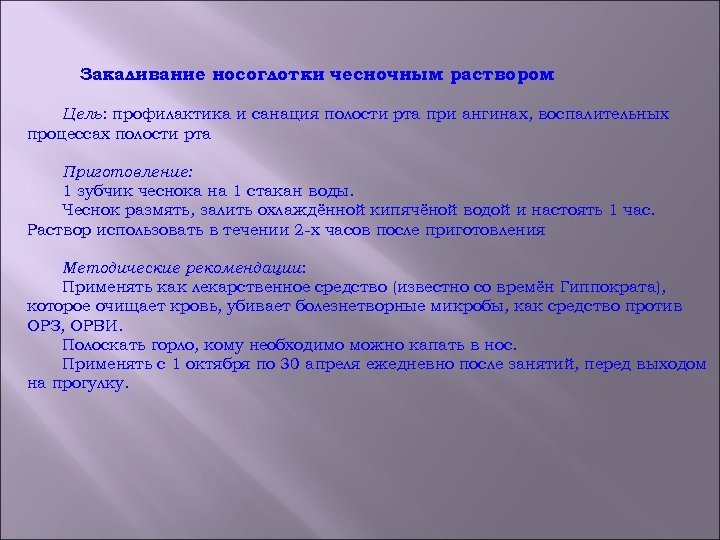 Закаливание носоглотки чесночным раствором

Цель: профилактика и санация полости рта при ангинах, воспалительных процессах полости рта

Приготовление:
1 зубчик чеснока на 1 стакан воды.
Чеснок размять, залить охлаждённой кипячёной водой и настоять 1 час. Раствор использовать в течении 2-х часов после приготовления

Методические рекомендации:
Применять как лекарственное средство (известно со времён Гиппократа), которое очищает кровь, убивает болезнетворные микробы, как средство против ОРЗ, ОРВИ.
Полоскать горло, кому необходимо можно капать в нос.
Применять с 1 октября по 30 апреля ежедневно после занятий, перед выходом на прогулку.